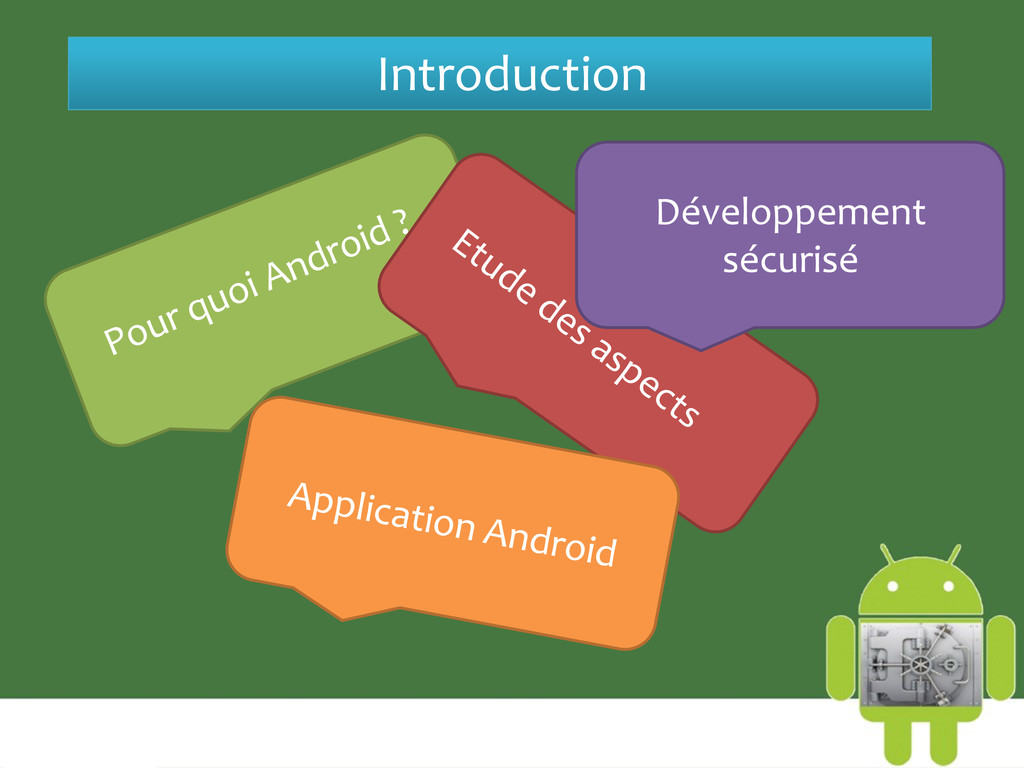 Introduction

Pour quoi Android ?

Etude des aspects

Développement sécurisé

Application Android